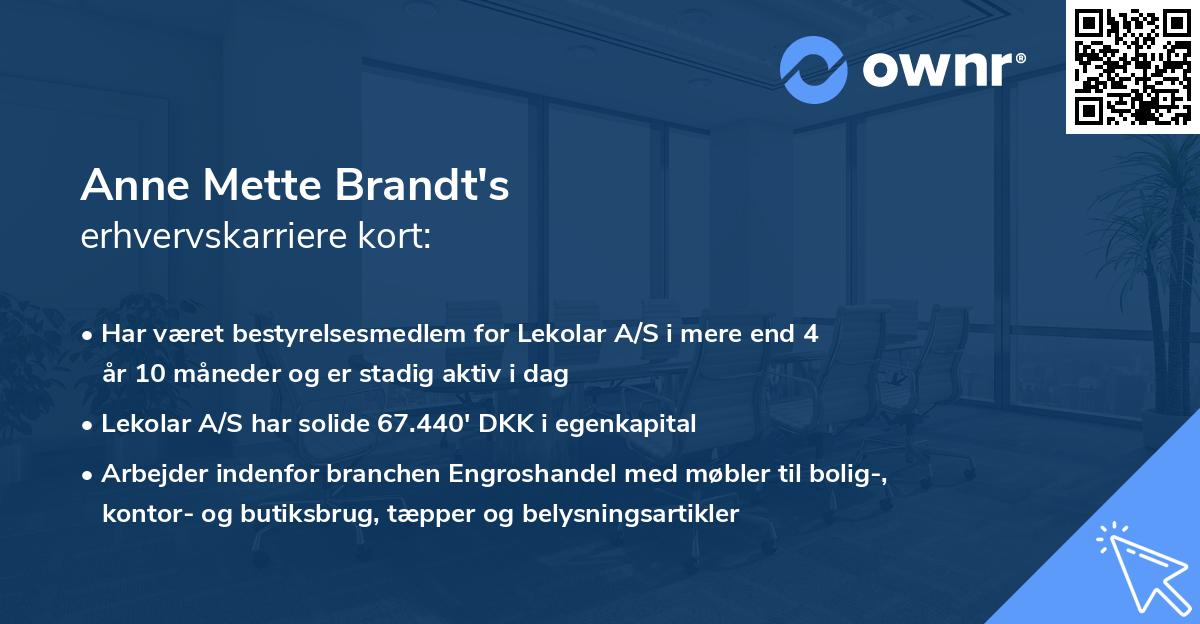 ownr®

Anne Mette Brandt's
erhvervskarriere kort:

• Har været bestyrelsesmedlem for Lekolar A/S i mere end 4 år 10 måneder og er stadig aktiv i dag

• Lekolar A/S har solide 67.440' DKK i egenkapital

• Arbejder indenfor branchen Engroshandel med møbler til bolig-, kontor- og butiksbrug, tæpper og belysningsartikler